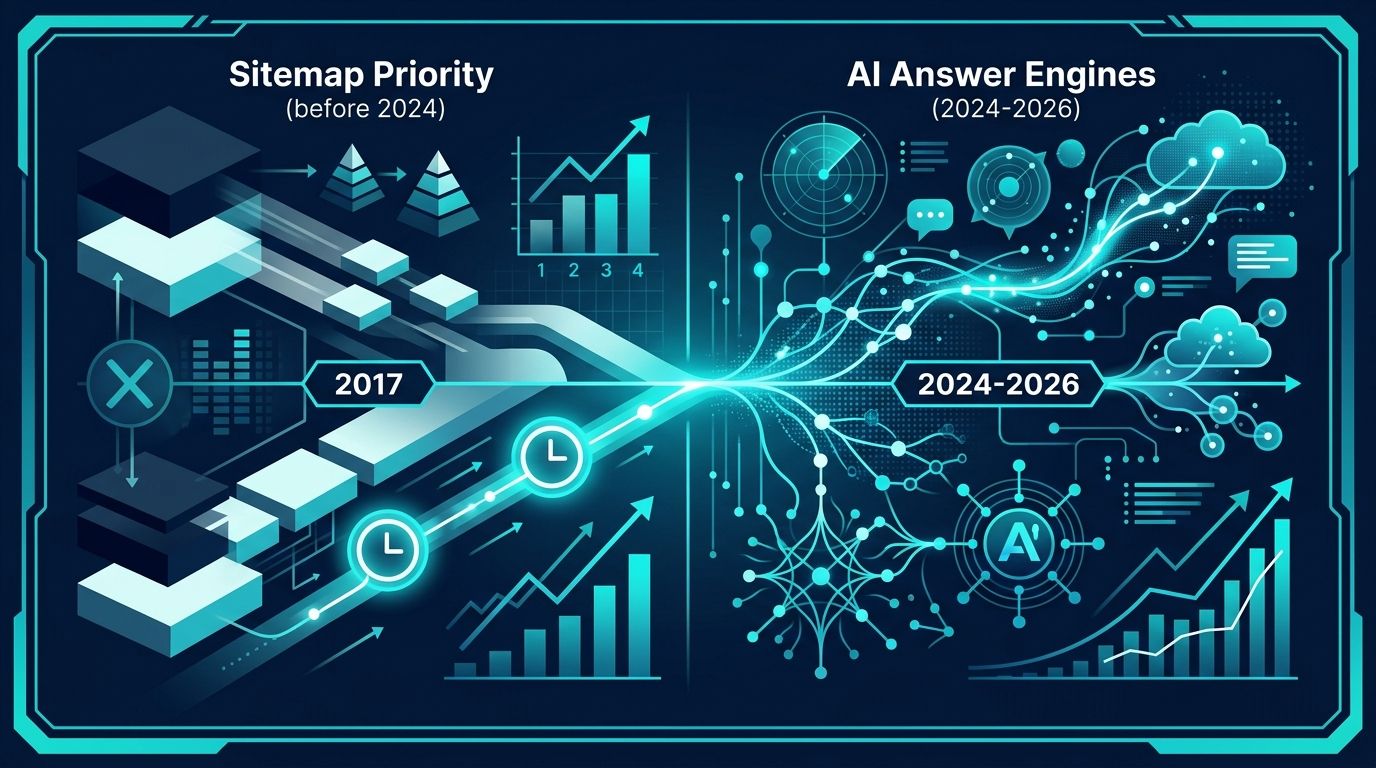 Sitemap Priority
(before 2024)

1 2 3 4

2017

AI Answer Engines
(2024-2026)

2024-2026

AI